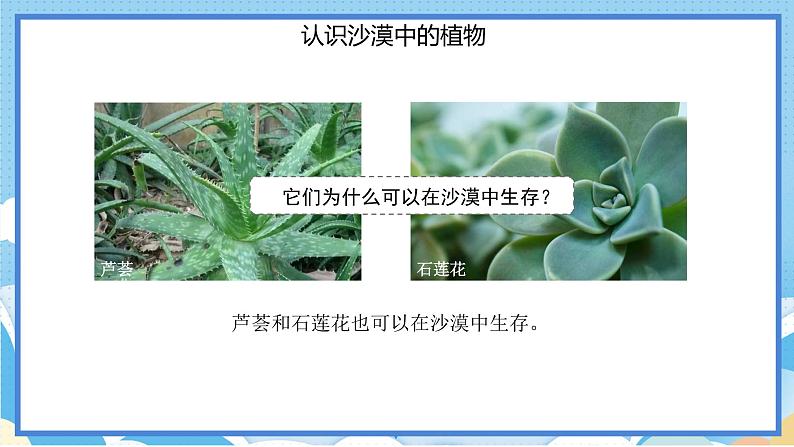 认识沙漠中的植物

它们为什么可以在沙漠中生存？

芦荟

石莲花

芦荟和石莲花也可以在沙漠中生存。